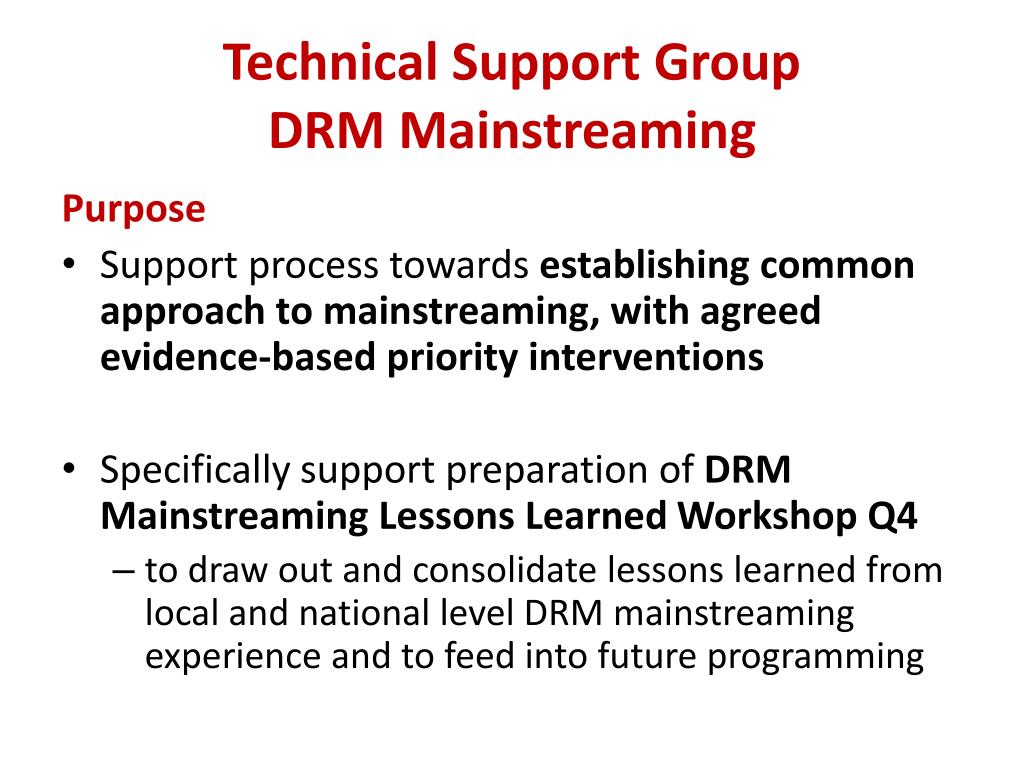 Technical Support Group
DRM Mainstreaming

Purpose

• Support process towards establishing common approach to mainstreaming, with agreed evidence-based priority interventions

• Specifically support preparation of DRM Mainstreaming Lessons Learned Workshop Q4
– to draw out and consolidate lessons learned from local and national level DRM mainstreaming experience and to feed into future programming